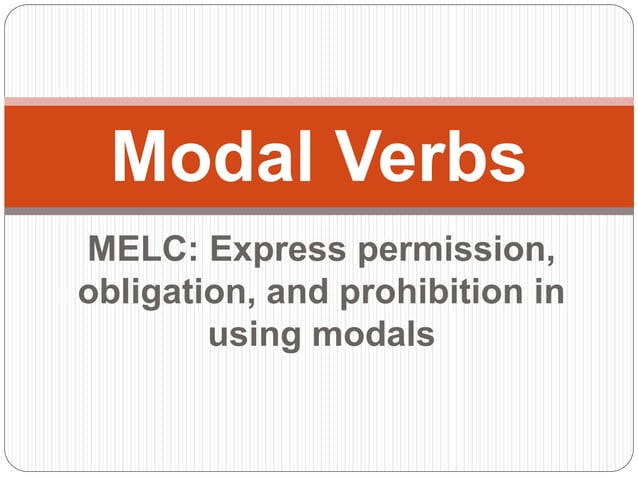 Modal Verbs

MELC: Express permission, obligation, and prohibition in using modals